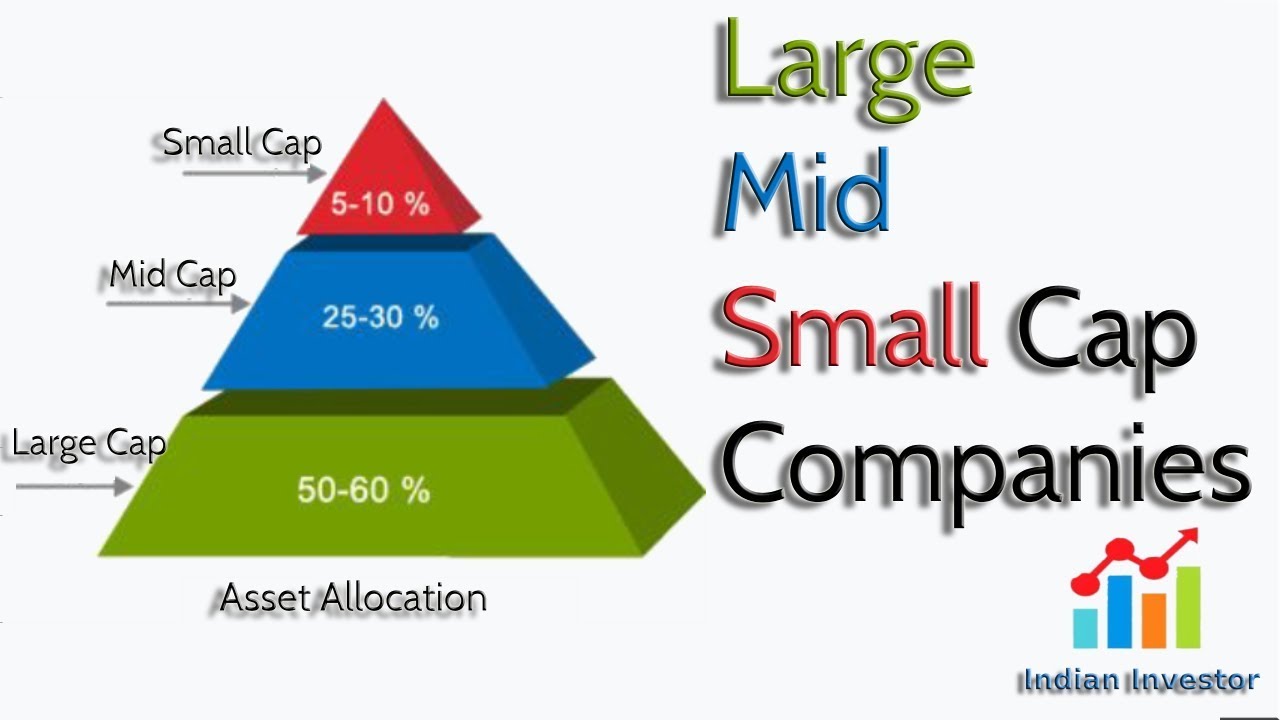 Small Cap

5-10 %

Mid Cap

25-30 %

Large Cap

50-60 %

Asset Allocation

Large
Mid
Small Cap
Companies

Indian Investor